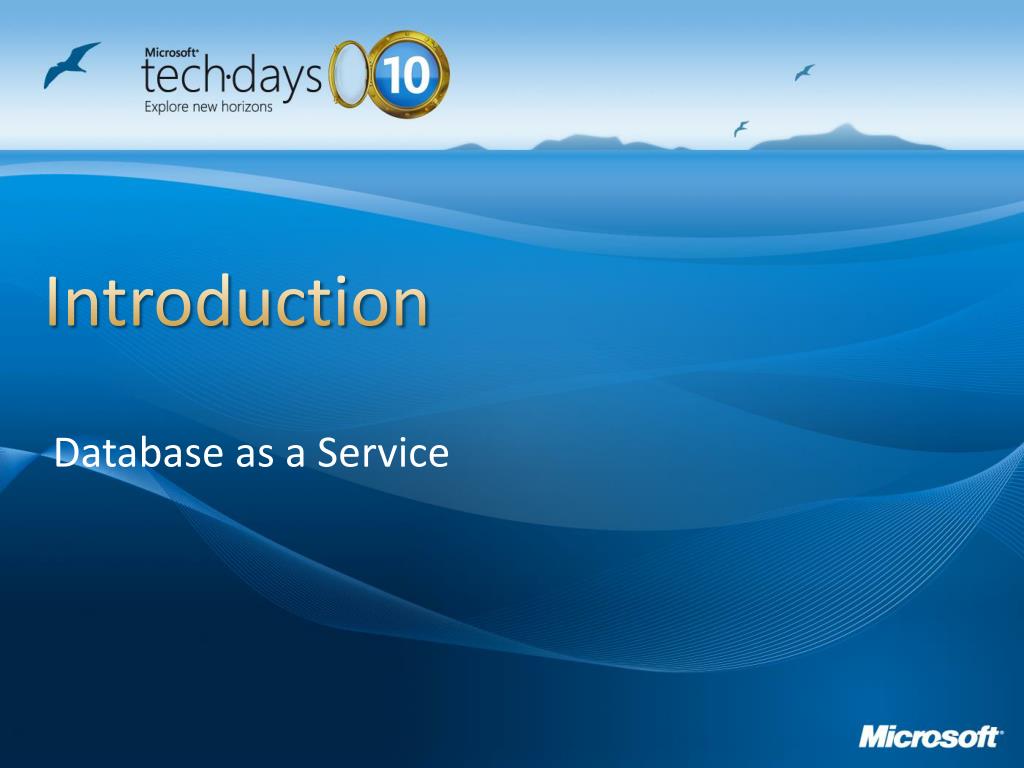 Microsoft® tech·days 10
Explore new horizons

Introduction

Database as a Service

Microsoft®